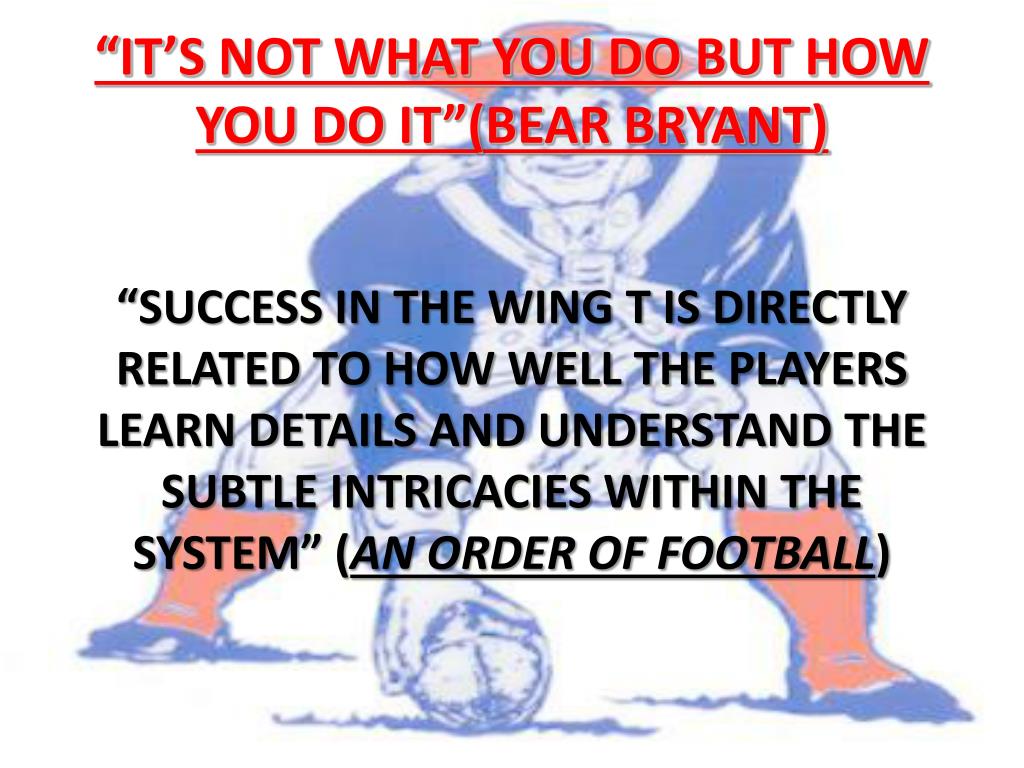 “IT’S NOT WHAT YOU DO BUT HOW YOU DO IT”(BEAR BRYANT)

“SUCCESS IN THE WING T IS DIRECTLY RELATED TO HOW WELL THE PLAYERS LEARN DETAILS AND UNDERSTAND THE SUBTLE INTRICACIES WITHIN THE SYSTEM” (AN ORDER OF FOOTBALL)